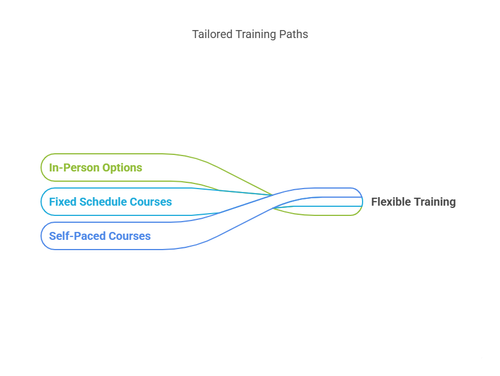 Tailored Training Paths

In-Person Options

Fixed Schedule Courses

Self-Paced Courses

Flexible Training